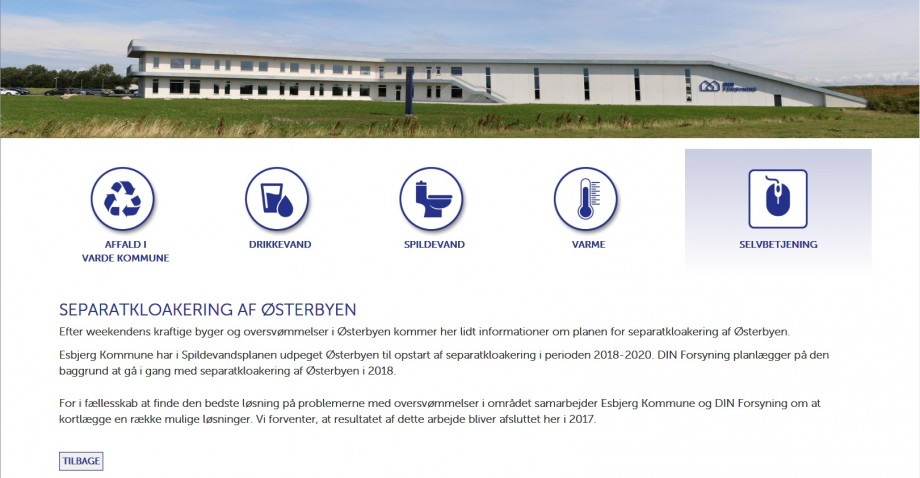 AFFALD I VARDE KOMMUNE

DRIKKEVAND

SPILDEVAND

VARME

SELVBETJENING

SEPARATKLOAKERING AF ØSTERBYEN

Efter weekendens kraftige byger og oversvømmelser i Østerbyen kommer her lidt informationer om planen for separatkloakering af Østerbyen.

Esbjerg Kommune har i Spildevandsplanen udpeget Østerbyen til opstart af separatkloakering i perioden 2018-2020. DIN Forsyning planlægger på den baggrund at gå i gang med separatkloakering af Østerbyen i 2018.

For i fællesskab at finde den bedste løsning på problemerne med oversvømmelser i området samarbejder Esbjerg Kommune og DIN Forsyning om at kortlægge en række mulige løsninger. Vi forventer, at resultatet af dette arbejde bliver afsluttet her i 2017.

TILBAGE